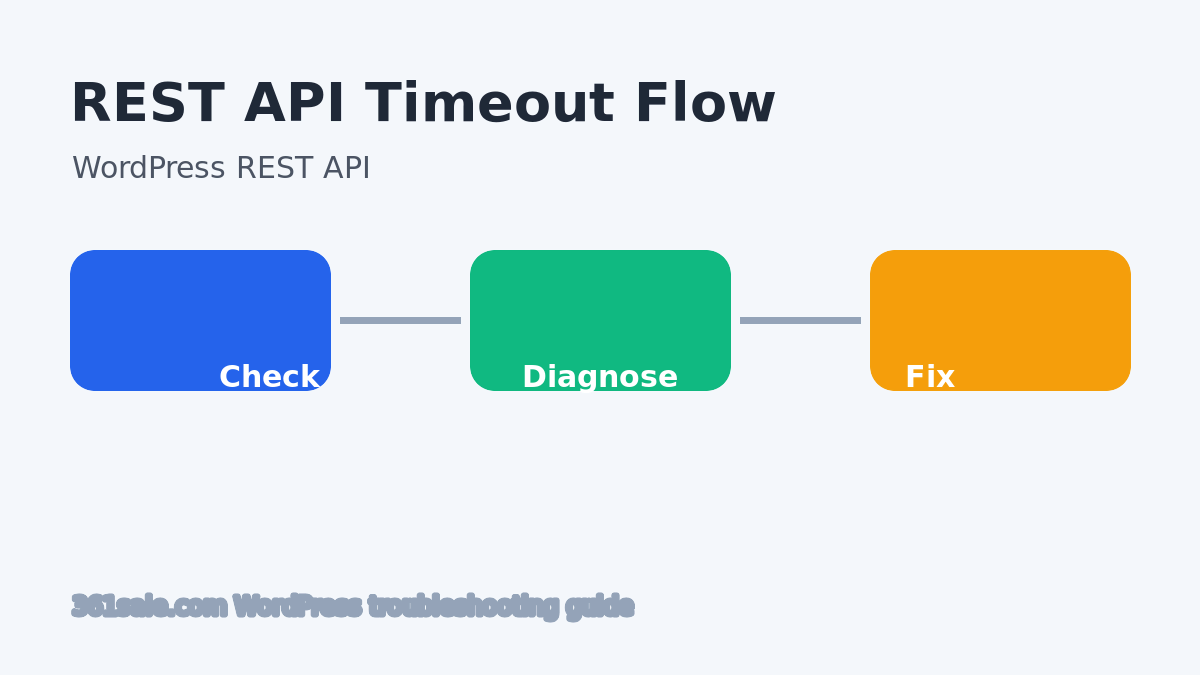 REST API Timeout Flow

WordPress REST API

Check

Diagnose

Fix

361sale.com WordPress troubleshooting guide